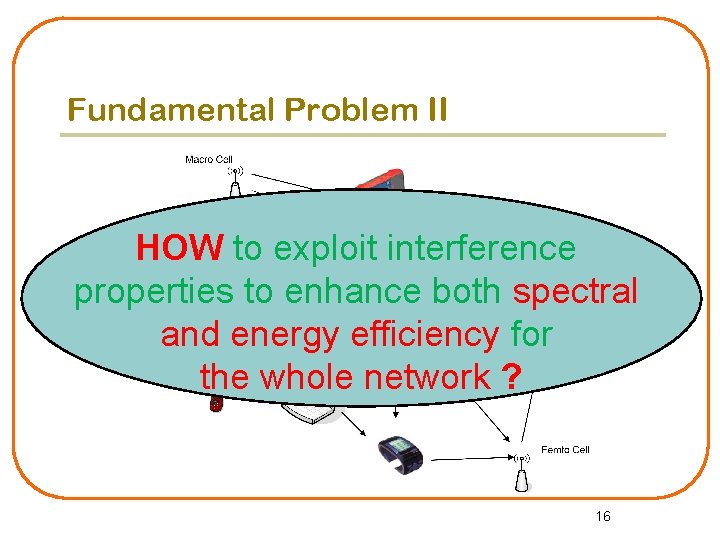 Fundamental Problem II

Macro Cell

HOW to exploit interference properties to enhance both spectral and energy efficiency for the whole network ?

Femto Cell

16